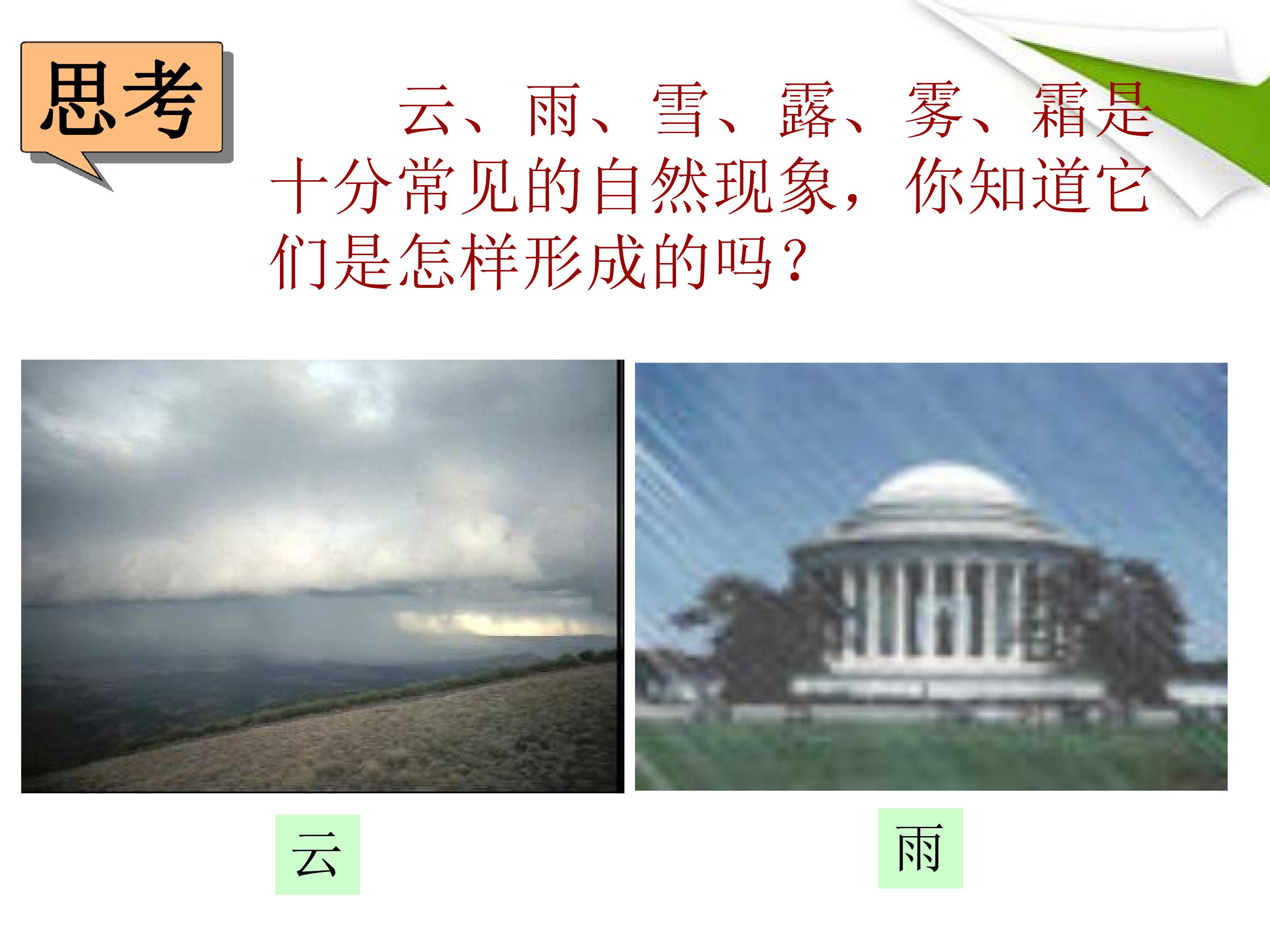 思考

云、雨、雪、露、雾、霜是十分常见的自然现象，你知道它们是怎样形成的吗？

云

雨